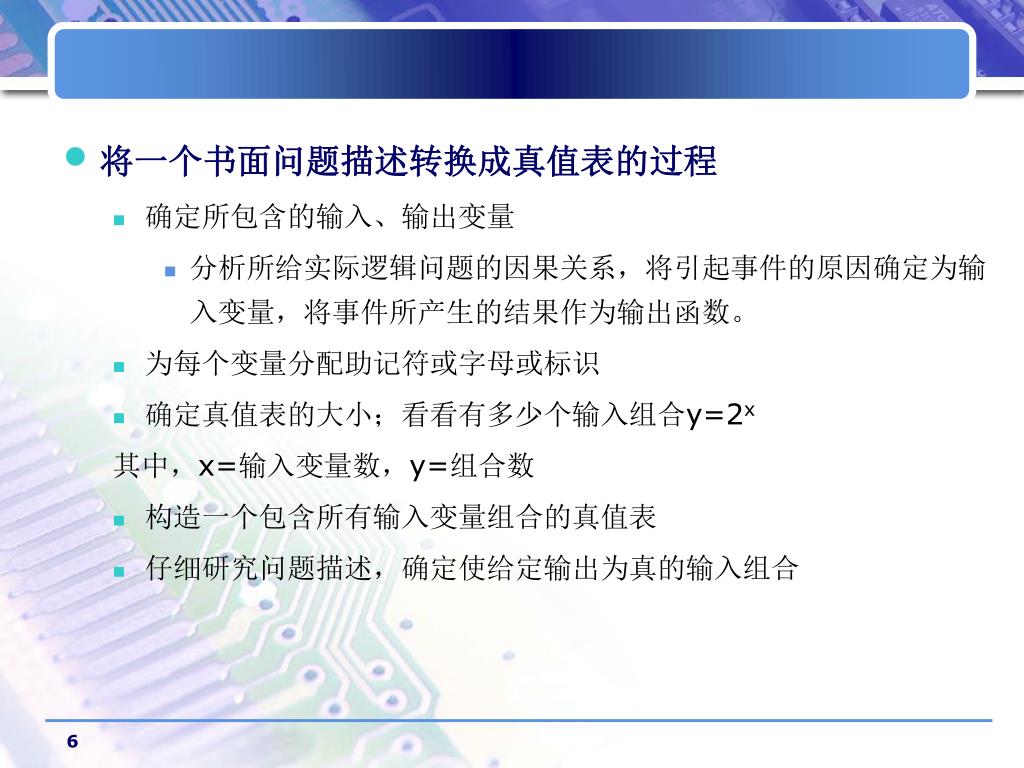 将一个书面问题描述转换成真值表的过程

确定所包含的输入、输出变量

分析所给实际逻辑问题的因果关系，将引起事件的原因确定为输入变量，将事件所产生的结果作为输出函数。

为每个变量分配助记符或字母或标识

确定真值表的大小；看看有多少个输入组合$y=2^x$

其中，x=输入变量数，y=组合数

构造一个包含所有输入变量组合的真值表

仔细研究问题描述，确定使给定输出为真的输入组合

6